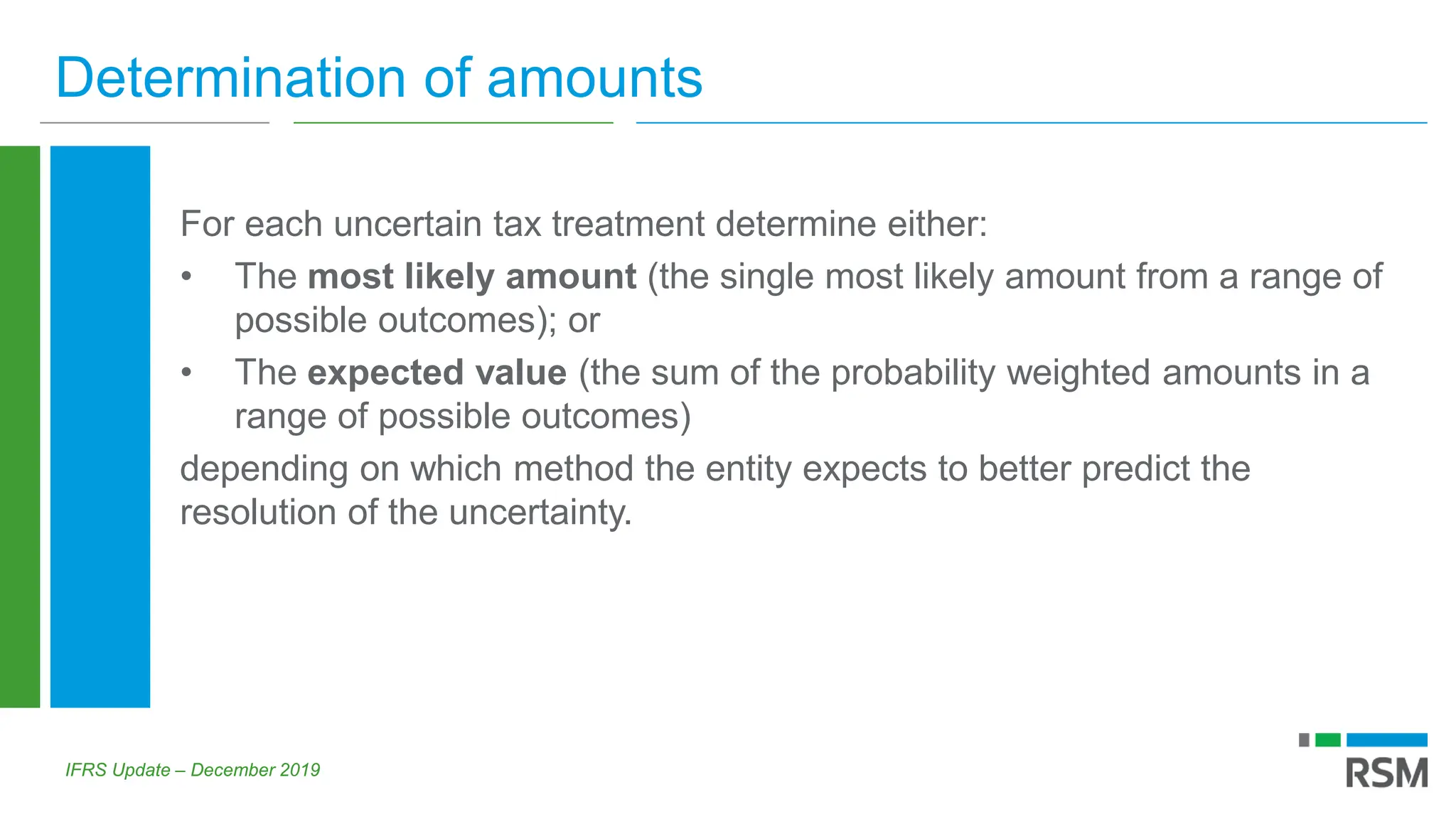 Determination of amounts

For each uncertain tax treatment determine either:

• The most likely amount (the single most likely amount from a range of possible outcomes); or

• The expected value (the sum of the probability weighted amounts in a range of possible outcomes)

depending on which method the entity expects to better predict the resolution of the uncertainty.

IFRS Update – December 2019

RSM